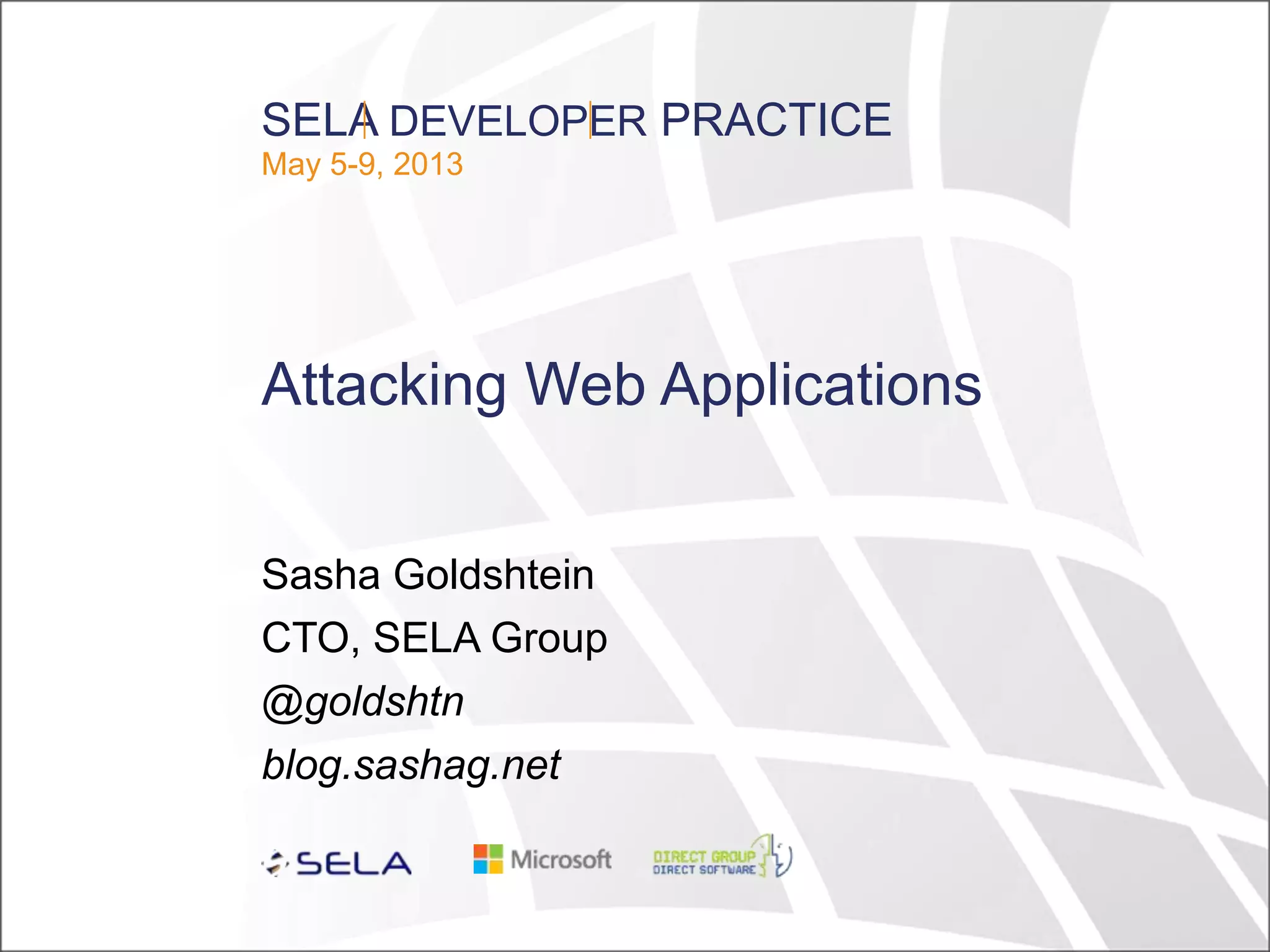 SELA DEVELOPER PRACTICE
May 5-9, 2013

Attacking Web Applications

Sasha Goldshtein
CTO, SELA Group
@goldshtn
blog.sashag.net

SELA Microsoft DIRECT GROUP DIRECT SOFTWARE